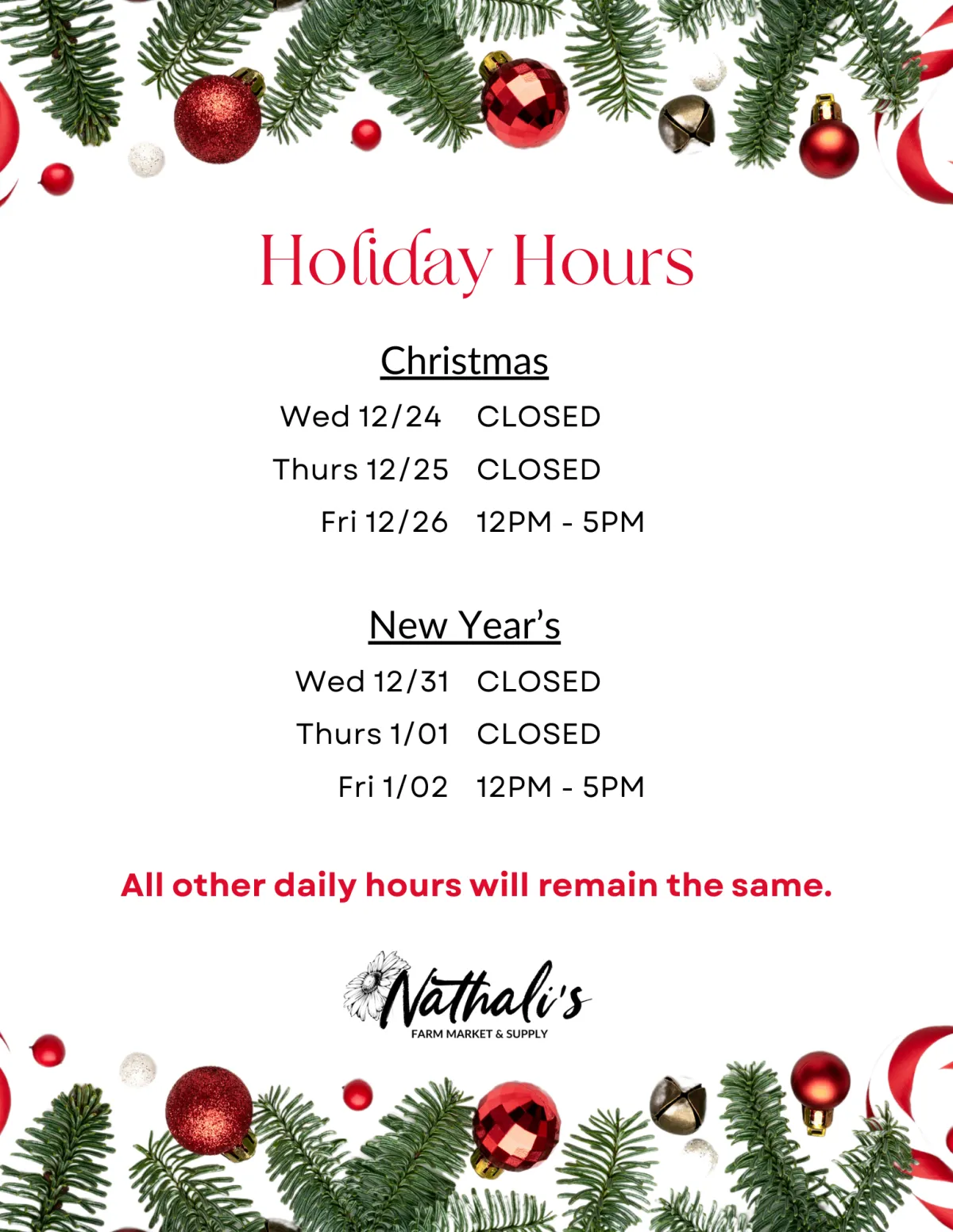 Holiday Hours

Christmas

Wed 12/24 CLOSED

Thurs 12/25 CLOSED

Fri 12/26 12PM - 5PM

New Year's

Wed 12/31 CLOSED

Thurs 1/01 CLOSED

Fri 1/02 12PM - 5PM

All other daily hours will remain the same.

Nathali's
FARM MARKET & SUPPLY